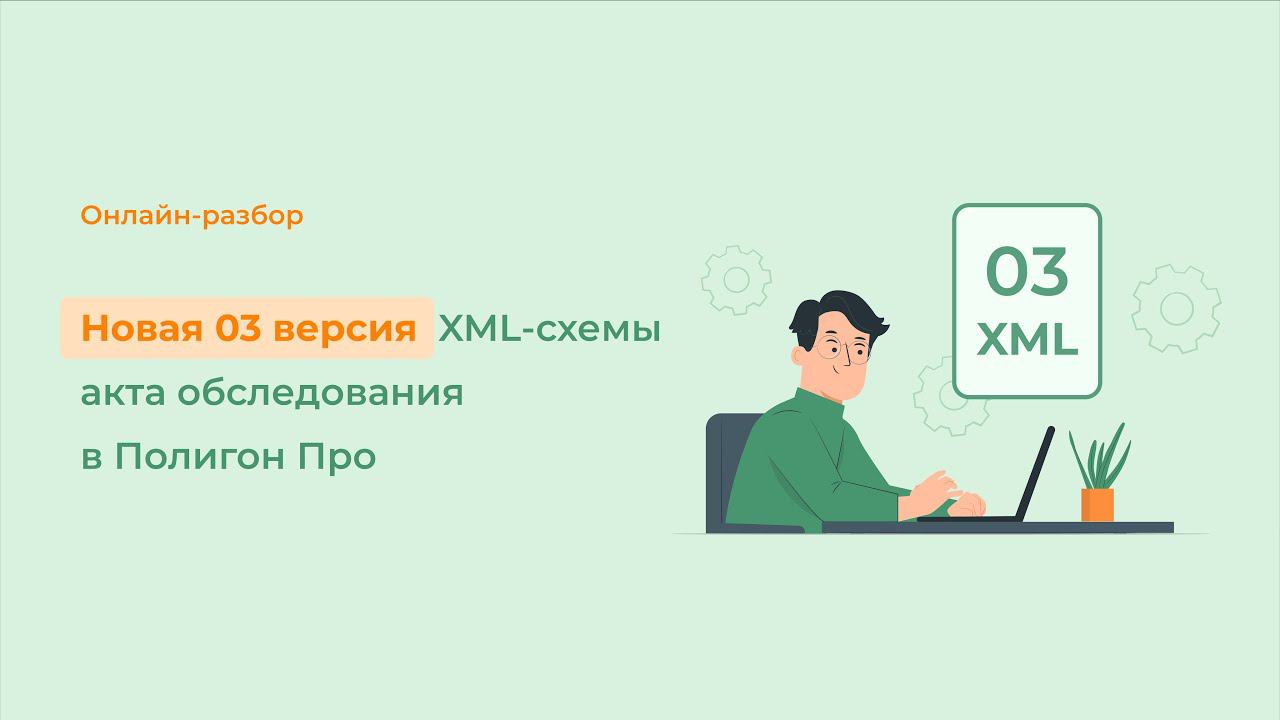 Онлайн-разбор

Новая 03 версия XML-схемы акта обследования в Полигон Про

03
XML